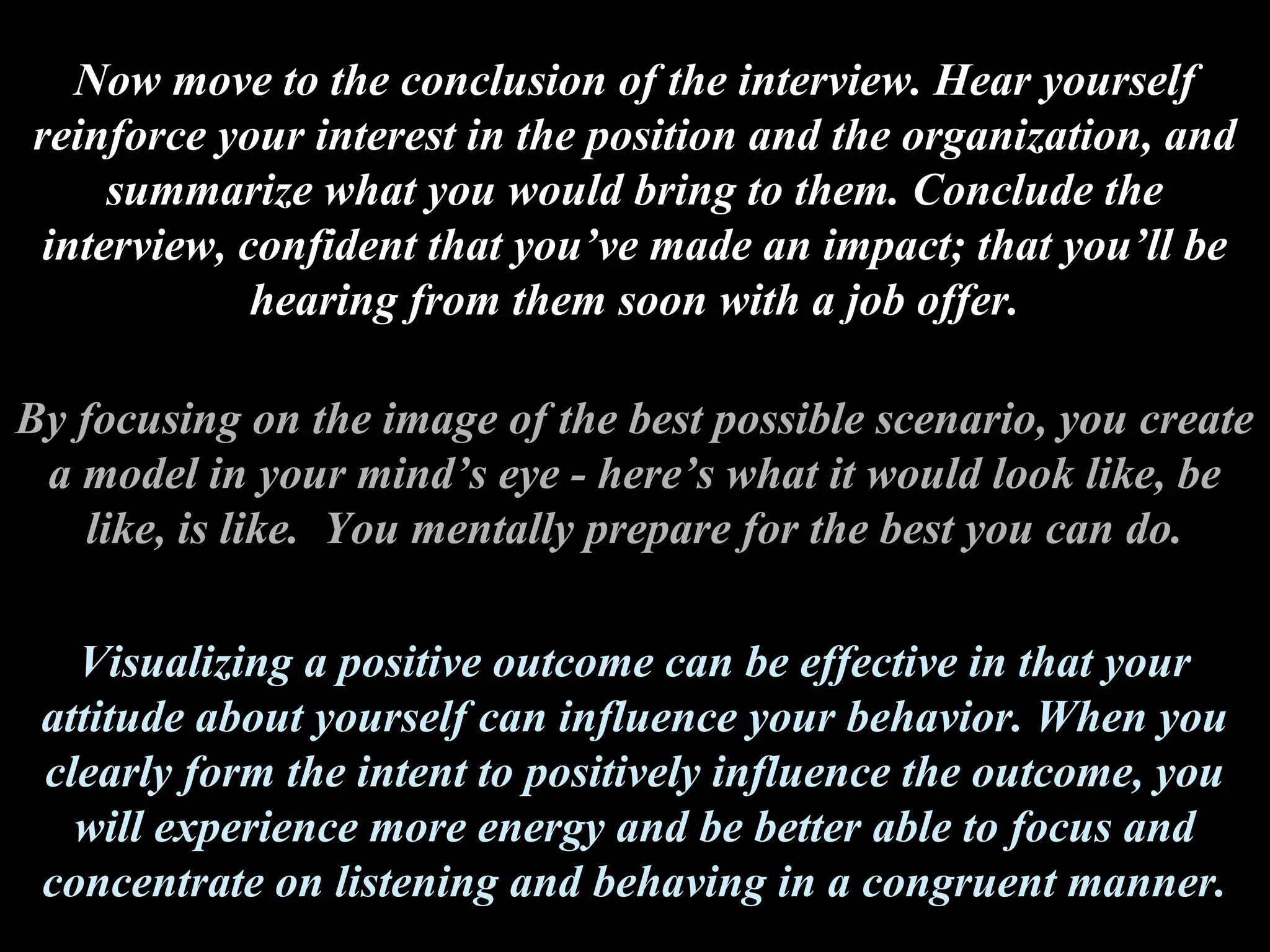 Now move to the conclusion of the interview. Hear yourself reinforce your interest in the position and the organization, and summarize what you would bring to them. Conclude the interview, confident that you’ve made an impact; that you’ll be hearing from them soon with a job offer.

By focusing on the image of the best possible scenario, you create a model in your mind’s eye - here’s what it would look like, be like, is like.  You mentally prepare for the best you can do.

Visualizing a positive outcome can be effective in that your attitude about yourself can influence your behavior. When you clearly form the intent to positively influence the outcome, you will experience more energy and be better able to focus and concentrate on listening and behaving in a congruent manner.